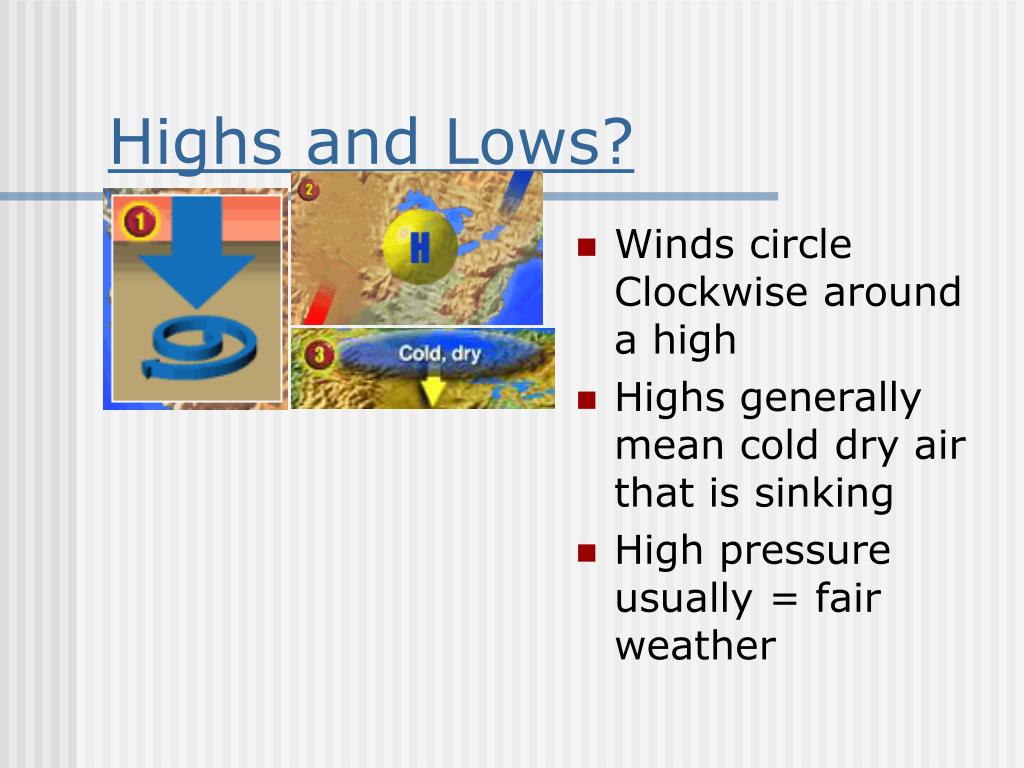 Highs and Lows?

1

2

H

3

Cold, dry

- Winds circle Clockwise around a high
- Highs generally mean cold dry air that is sinking
- High pressure usually = fair weather